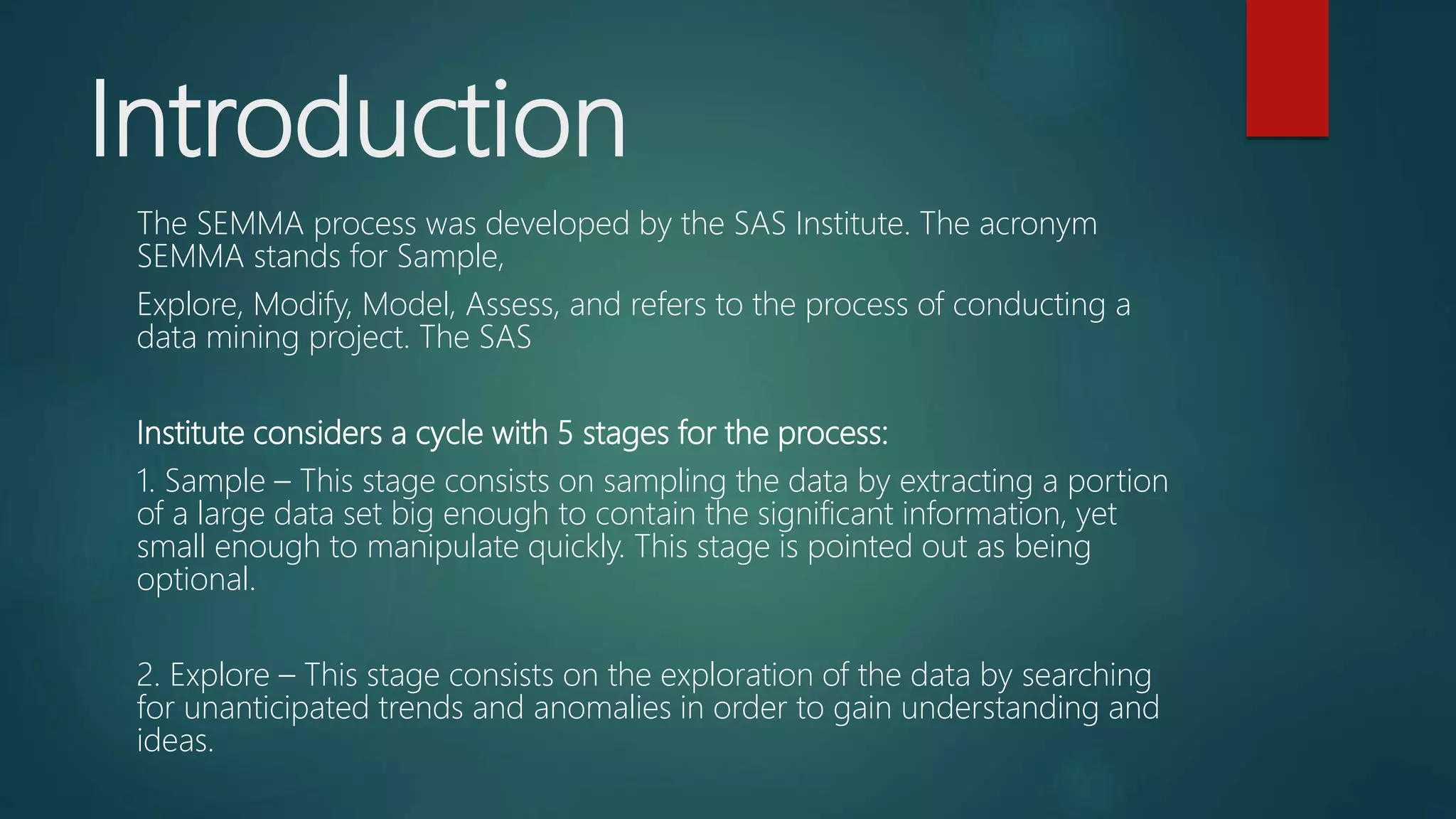 Introduction

The SEMMA process was developed by the SAS Institute. The acronym SEMMA stands for Sample,

Explore, Modify, Model, Assess, and refers to the process of conducting a data mining project. The SAS

Institute considers a cycle with 5 stages for the process:

1. Sample – This stage consists on sampling the data by extracting a portion of a large data set big enough to contain the significant information, yet small enough to manipulate quickly. This stage is pointed out as being optional.

2. Explore – This stage consists on the exploration of the data by searching for unanticipated trends and anomalies in order to gain understanding and ideas.